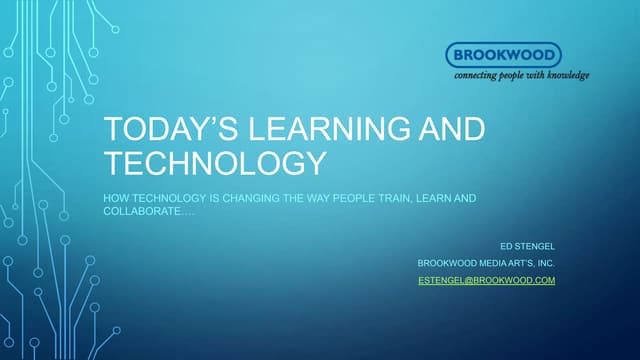 BROOKWOOD
connecting people with knowledge

TODAY'S LEARNING AND TECHNOLOGY

HOW TECHNOLOGY IS CHANGING THE WAY PEOPLE TRAIN, LEARN AND COLLABORATE….

ED STENGEL

BROOKWOOD MEDIA ART'S, INC.

ESTENGEL@BROOKWOOD.COM